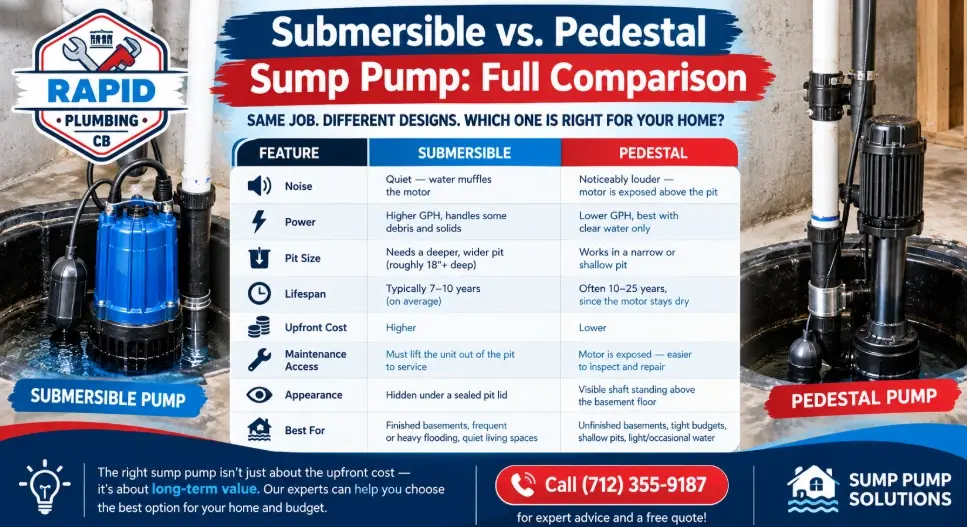 RAPID
PLUMBING
CB

Submersible vs. Pedestal
Sump Pump: Full Comparison

SAME JOB. DIFFERENT DESIGNS. WHICH ONE IS RIGHT FOR YOUR HOME?

| FEATURE | SUBMERSIBLE | PEDESTAL |
|---|---|---|
| Noise | Quiet — water muffles the motor | Noticeably louder — motor is exposed above the pit |
| Power | Higher GPH, handles some debris and solids | Lower GPH, best with clear water only |
| Pit Size | Needs a deeper, wider pit (roughly 18"+ deep) | Works in a narrow or shallow pit |
| Lifespan | Typically 7–10 years (on average) | Often 10–25 years, since the motor stays dry |
| Upfront Cost | Higher | Lower |
| Maintenance Access | Must lift the unit out of the pit to service | Motor is exposed — easier to inspect and repair |
| Appearance | Hidden under a sealed pit lid | Visible shaft standing above the basement floor |
| Best For | Finished basements, frequent or heavy flooding, quiet living spaces | Unfinished basements, tight budgets, shallow pits, light/occasional water |

SUBMERSIBLE PUMP

PEDESTAL PUMP

The right sump pump isn't just about the upfront cost — it's about long-term value. Our experts can help you choose the best option for your home and budget.

Call (712) 355-9187
for expert advice and a free quote!

SUMP PUMP
SOLUTIONS